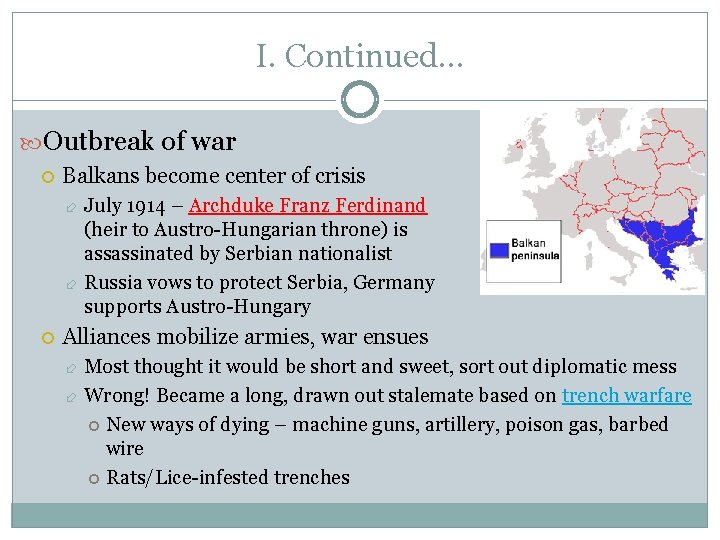 I. Continued…

Outbreak of war

Balkans become center of crisis

July 1914 – Archduke Franz Ferdinand (heir to Austro-Hungarian throne) is assassinated by Serbian nationalist

Russia vows to protect Serbia, Germany supports Austro-Hungary

Alliances mobilize armies, war ensues

Most thought it would be short and sweet, sort out diplomatic mess

Wrong! Became a long, drawn out stalemate based on trench warfare

New ways of dying – machine guns, artillery, poison gas, barbed wire

Rats/Lice-infested trenches

Balkan peninsula